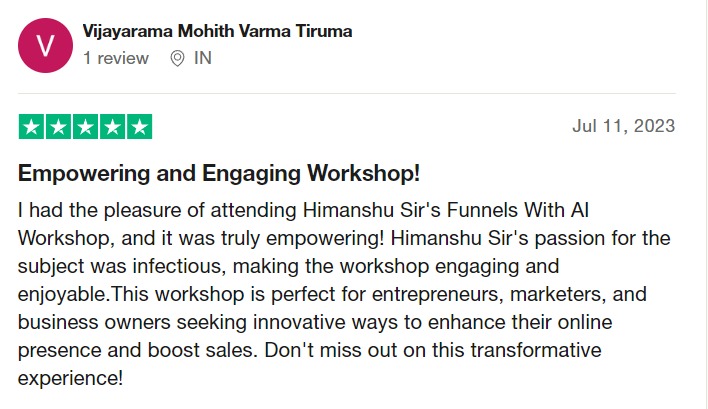 V

Vijayarama Mohith Varma Tiruma
1 review IN

Jul 11, 2023

Empowering and Engaging Workshop!

I had the pleasure of attending Himanshu Sir's Funnels With AI Workshop, and it was truly empowering! Himanshu Sir's passion for the subject was infectious, making the workshop engaging and enjoyable.This workshop is perfect for entrepreneurs, marketers, and business owners seeking innovative ways to enhance their online presence and boost sales. Don't miss out on this transformative experience!